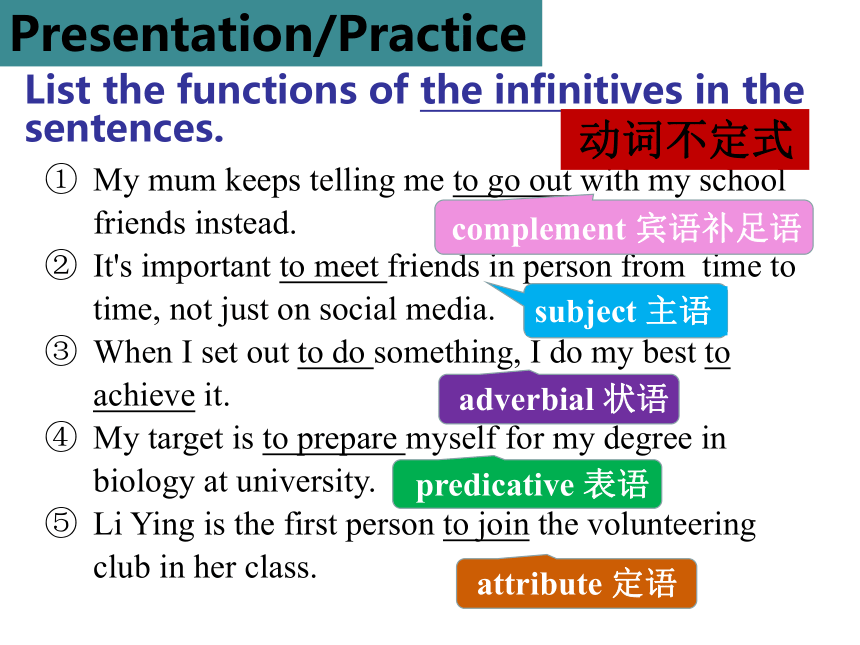 Presentation/Practice

List the functions of the infinitives in the sentences.

动词不定式

① My mum keeps telling me to go out with my school friends instead.

complement 宾语补足语

② It's important to meet friends in person from time to time, not just on social media.

subject 主语

③ When I set out to do something, I do my best to achieve it.

adverbial 状语

④ My target is to prepare myself for my degree in biology at university.

predicative 表语

⑤ Li Ying is the first person to join the volunteering club in her class.

attribute 定语